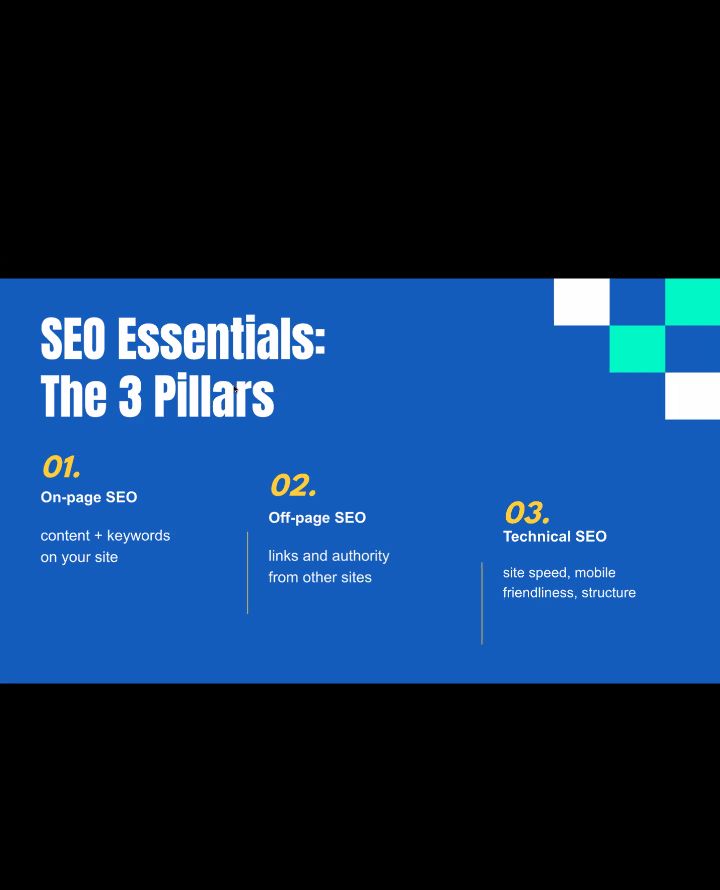 SEO Essentials:
The 3 Pillars

01.
On-page SEO

content + keywords on your site

02.
Off-page SEO

links and authority from other sites

03.
Technical SEO

site speed, mobile friendliness, structure